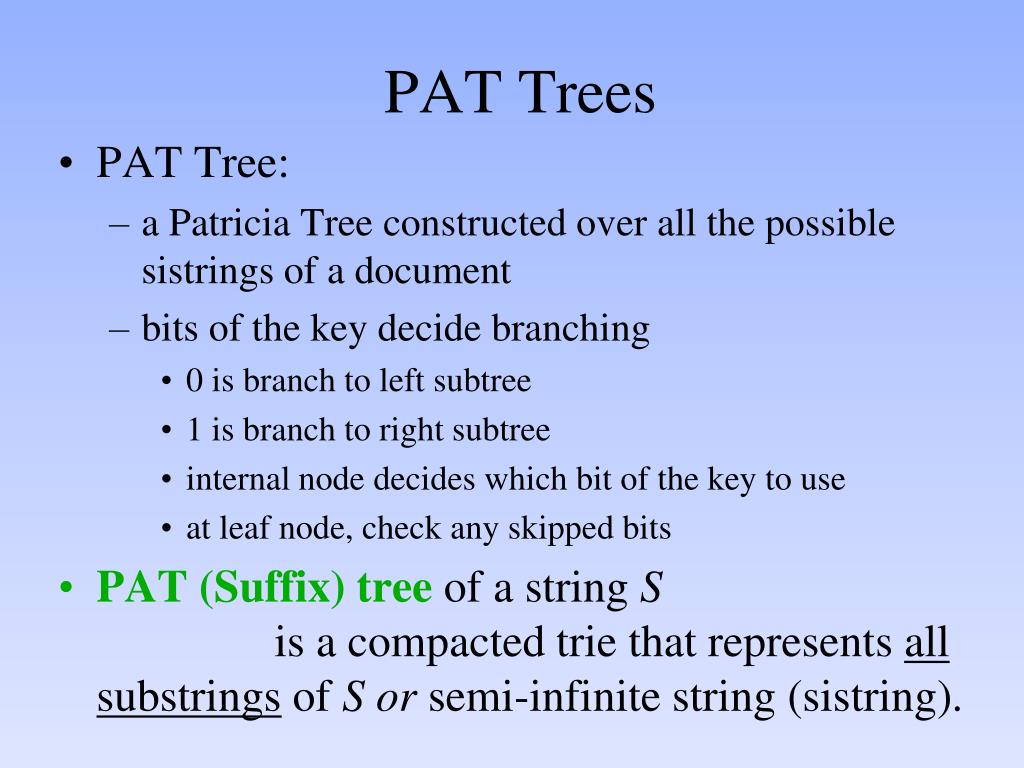 PAT Trees

• PAT Tree:
– a Patricia Tree constructed over all the possible sistrings of a document
– bits of the key decide branching
• 0 is branch to left subtree
• 1 is branch to right subtree
• internal node decides which bit of the key to use
• at leaf node, check any skipped bits

• PAT (Suffix) tree of a string S is a compacted trie that represents all substrings of S or semi-infinite string (sistring).